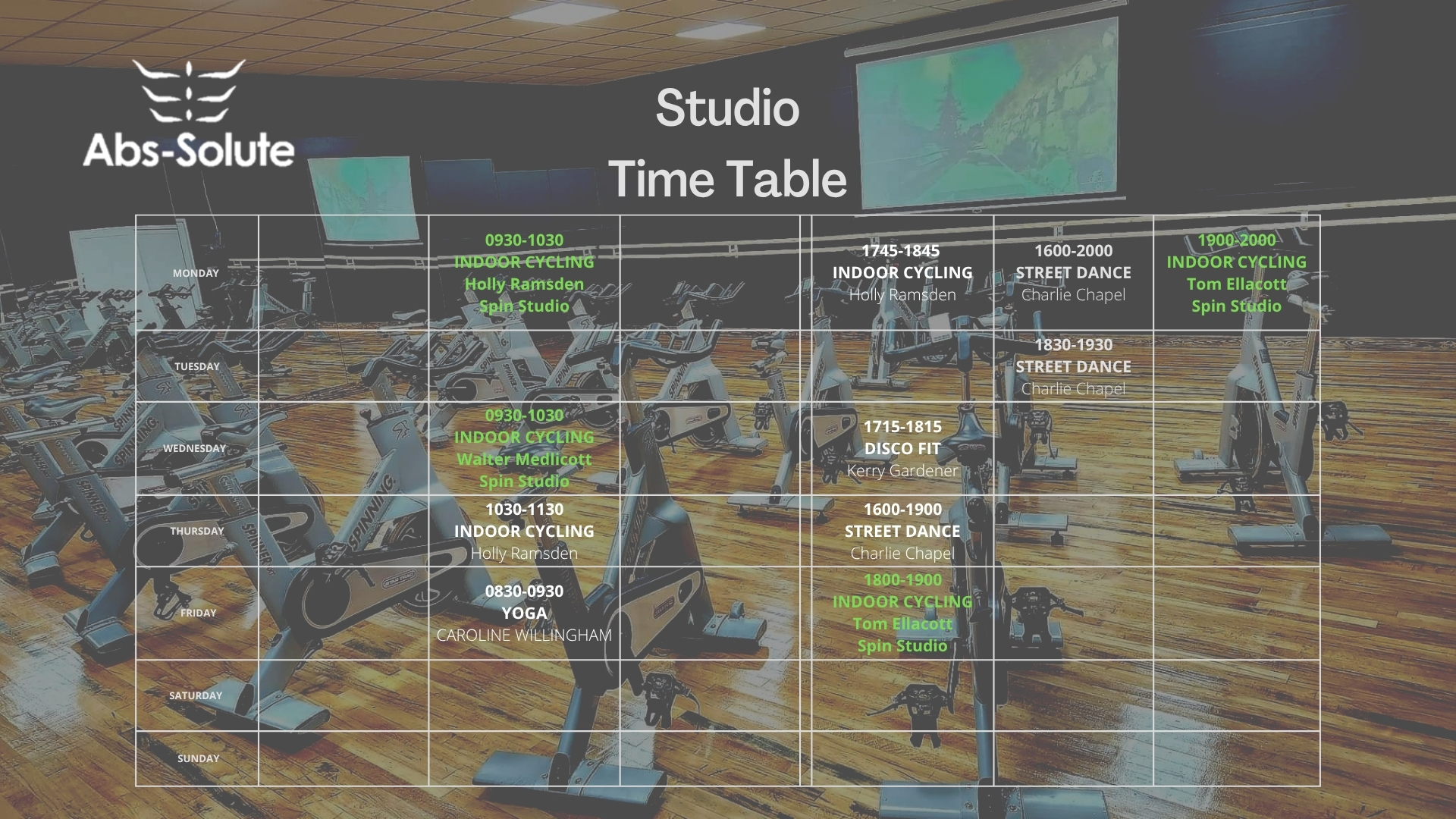 Abs-Solute

Studio Time Table

| | | | | | | |
|---|---|---|---|---|---|---|
| MONDAY | | 0930-1030 INDOOR CYCLING Holly Ramsden Spin Studio | | 1745-1845 INDOOR CYCLING Holly Ramsden | 1600-2000 STREET DANCE Charlie Chapel | 1900-2000 INDOOR CYCLING Tom Ellacott Spin Studio |
| TUESDAY | | | | | 1830-1930 STREET DANCE Charlie Chapel | |
| WEDNESDAY | | 0930-1030 INDOOR CYCLING Walter Medlicott Spin Studio | | 1715-1815 DISCO FIT Kerry Gardener | | |
| THURSDAY | | 1030-1130 INDOOR CYCLING Holly Ramsden | | 1600-1900 STREET DANCE Charlie Chapel | | |
| FRIDAY | | 0830-0930 YOGA CAROLINE WILLINGHAM | | 1800-1900 INDOOR CYCLING Tom Ellacott Spin Studio | | |
| SATURDAY | | | | | | |
| SUNDAY | | | | | | |